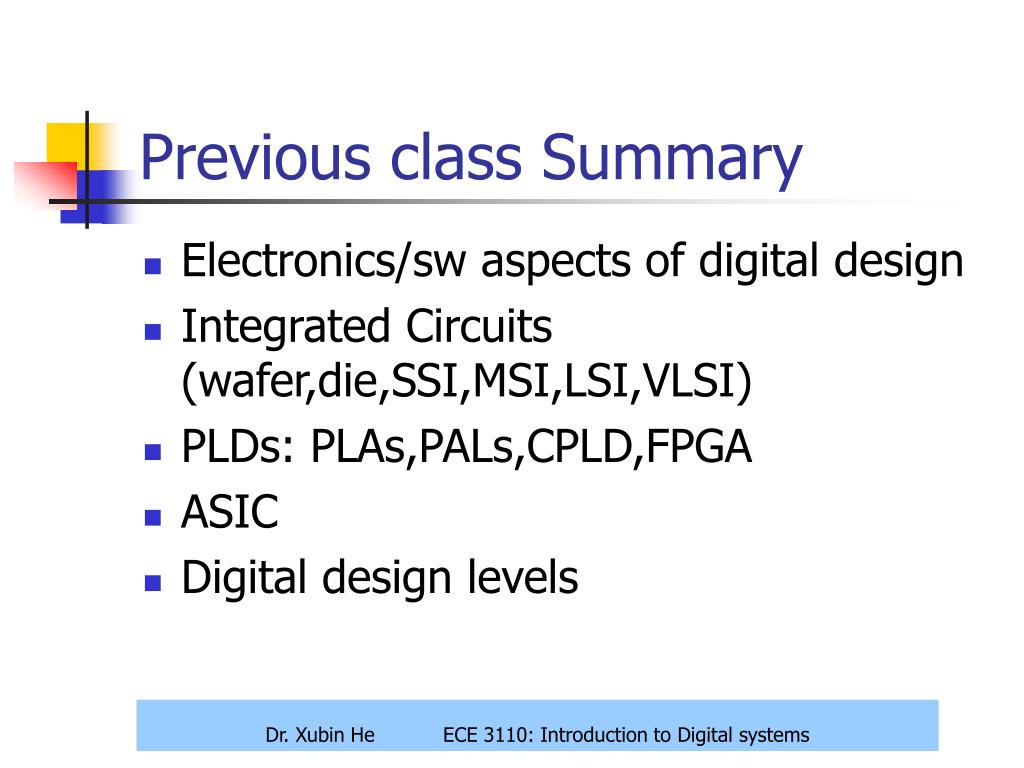 Previous class Summary

- Electronics/sw aspects of digital design
- Integrated Circuits (wafer,die,SSI,MSI,LSI,VLSI)
- PLDs: PLAs,PALs,CPLD,FPGA
- ASIC
- Digital design levels

Dr. Xubin He ECE 3110: Introduction to Digital systems